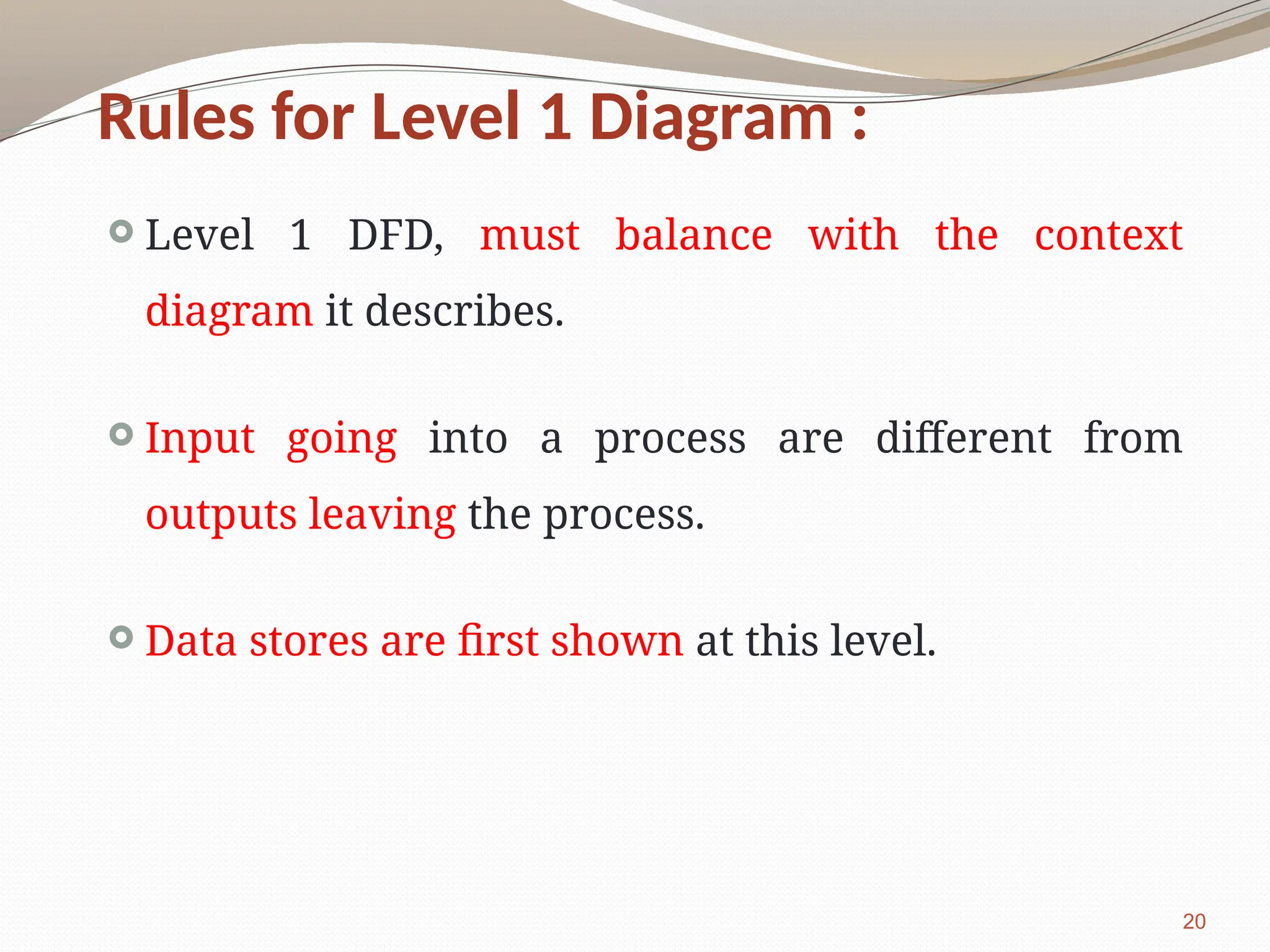 Rules for Level 1 Diagram :

Level 1 DFD, must balance with the context diagram it describes.

Input going into a process are different from outputs leaving the process.

Data stores are first shown at this level.

20